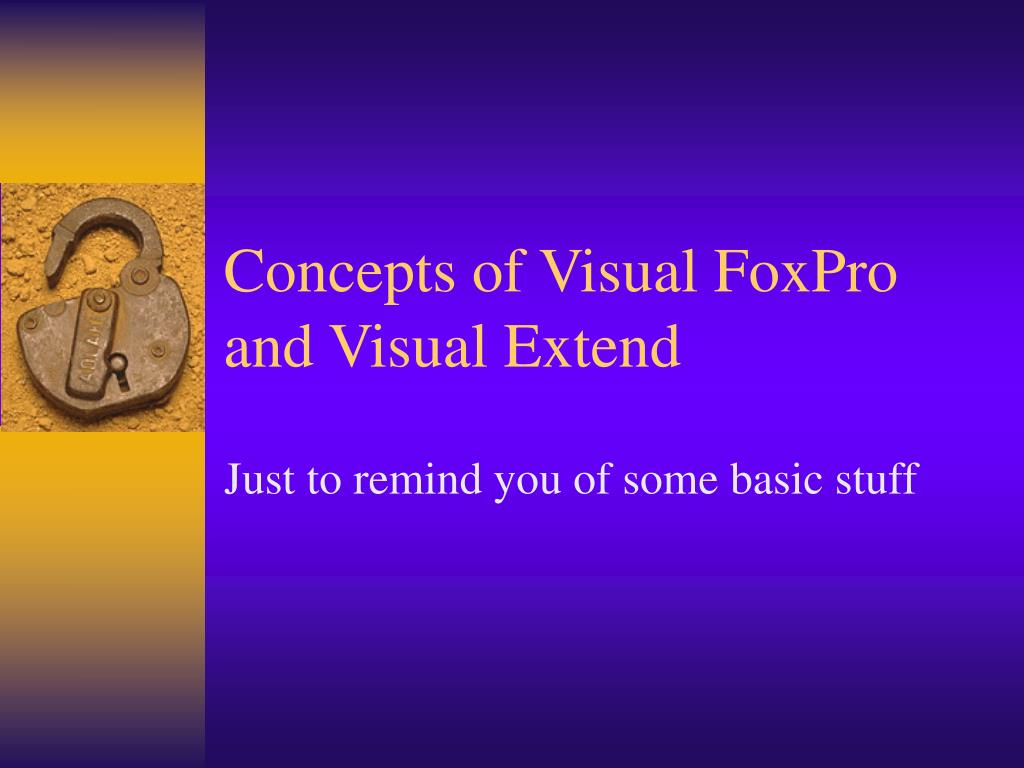 Concepts of Visual FoxPro and Visual Extend

Just to remind you of some basic stuff